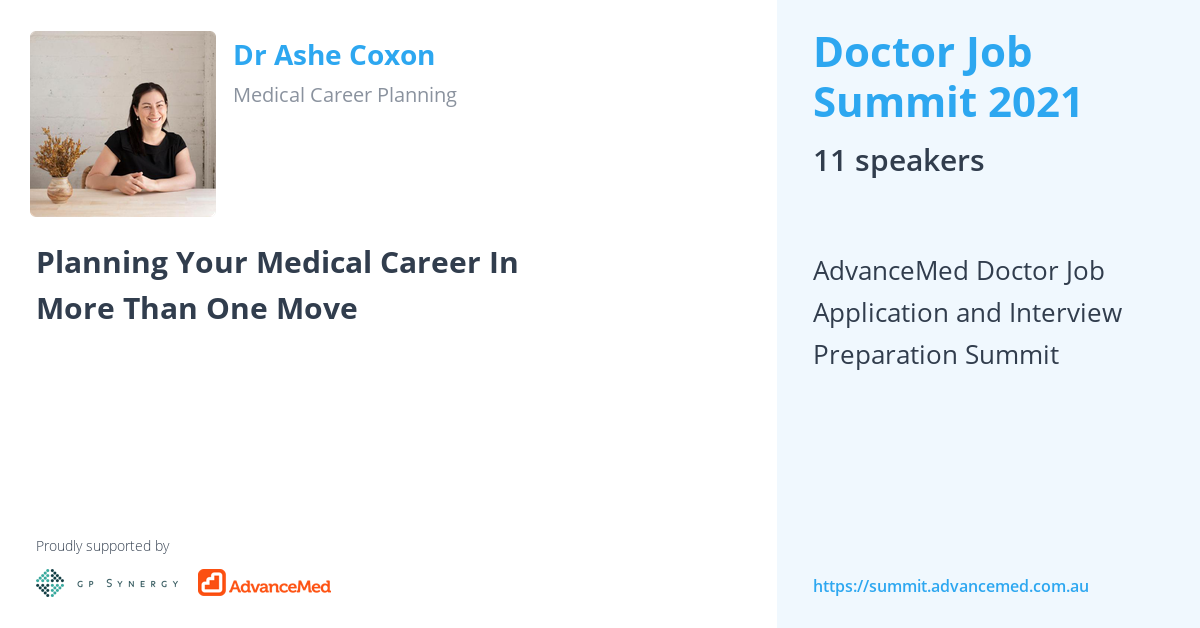 Dr Ashe Coxon

Medical Career Planning

Planning Your Medical Career In More Than One Move

Proudly supported by

GP SYNERGY

AdvanceMed

Doctor Job Summit 2021

11 speakers

AdvanceMed Doctor Job Application and Interview Preparation Summit

https://summit.advancemed.com.au